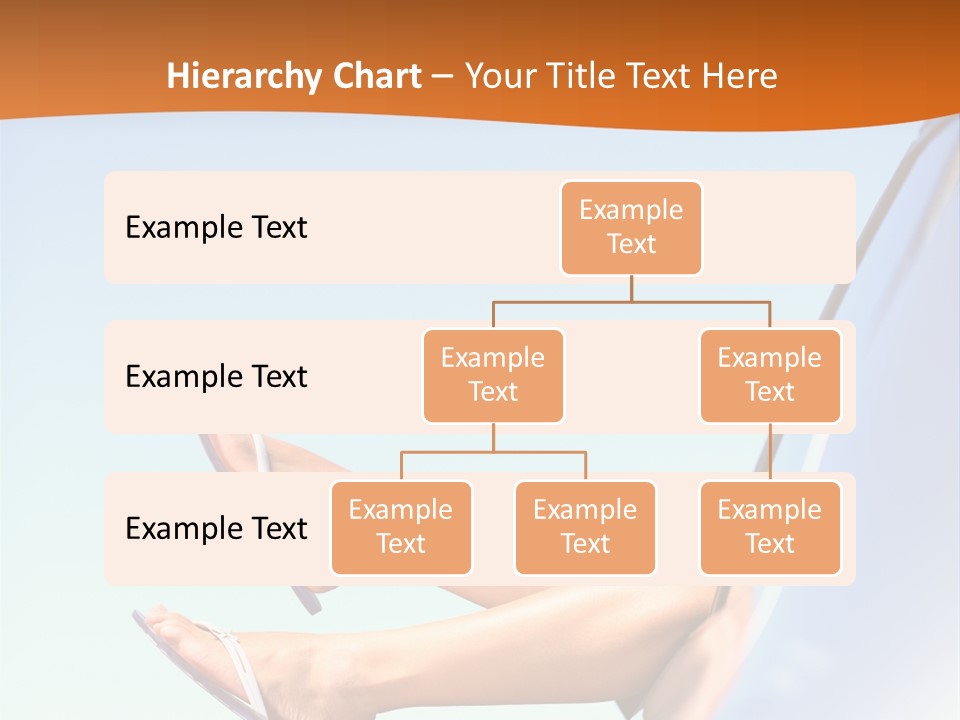 Hierarchy Chart – Your Title Text Here

Example Text

Example Text

Example Text

Example Text

Example Text

Example Text

Example Text

Example Text

Example Text